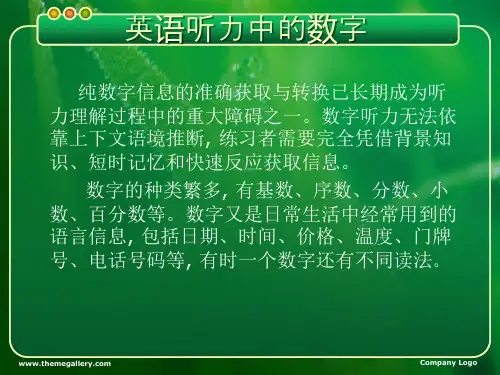 英语听力中的数字

纯数字信息的准确获取与转换已长期成为听力理解过程中的重大障碍之一。数字听力无法依靠上下文语境推断, 练习者需要完全凭借背景知识、短时记忆和快速反应获取信息。

数字的种类繁多, 有基数、序数、分数、小数、百分数等。数字又是日常生活中经常用到的语言信息, 包括日期、时间、价格、温度、门牌号、电话号码等, 有时一个数字还有不同读法。

www.themegallery.com

Company Logo